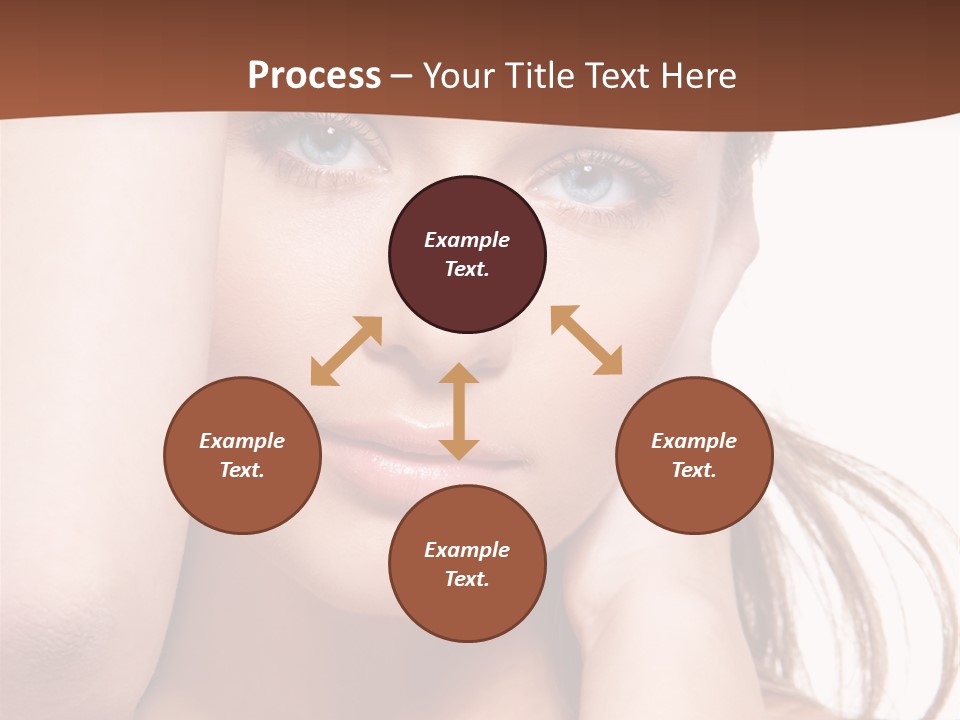 Process – Your Title Text Here

Example Text.

Example Text.

Example Text.

Example Text.